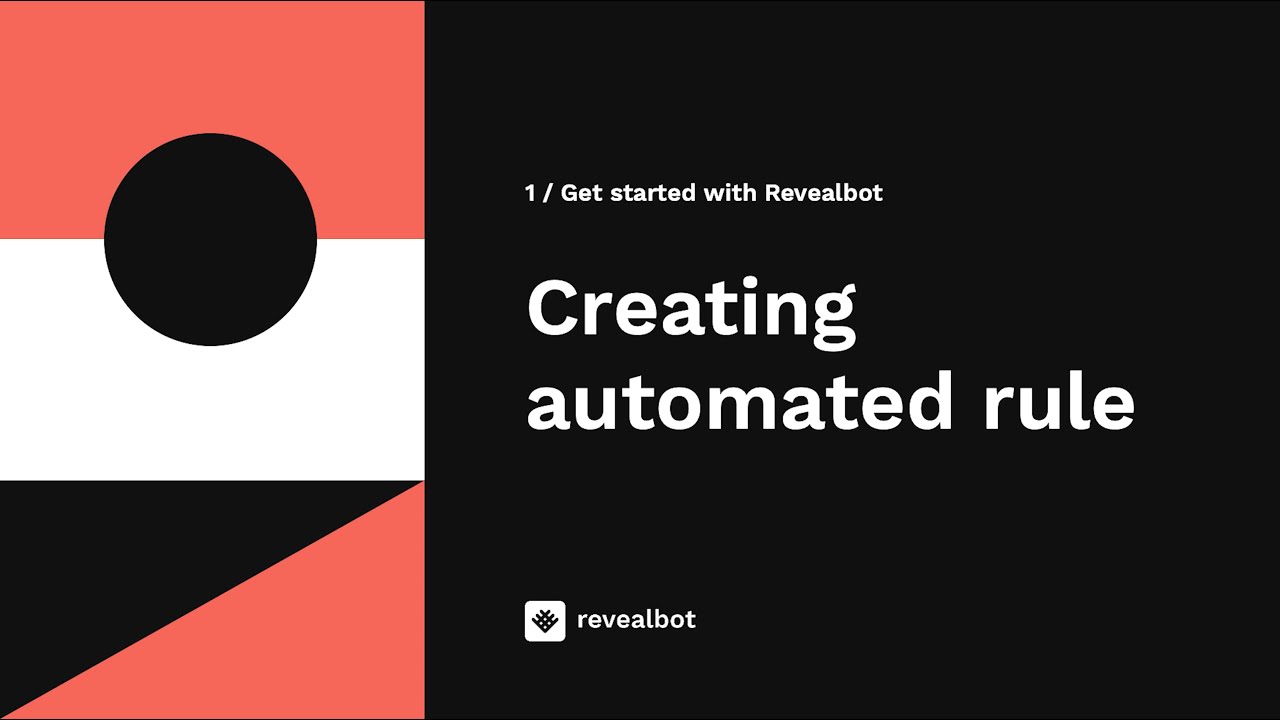 1 / Get started with Revealbot

Creating automated rule

revealbot